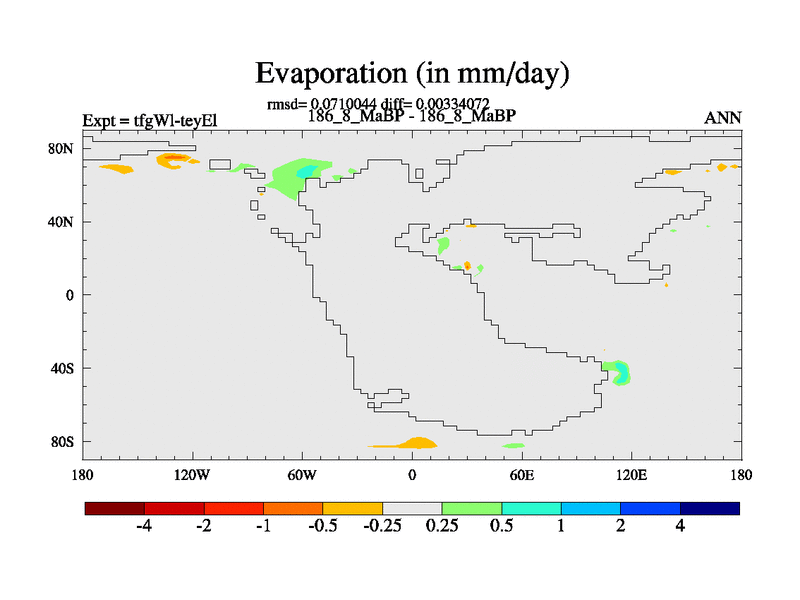 Evaporation (in mm/day)

rmsd= 0.0710044 diff= 0.00334072
Expt = tfgWl-teyEl
186_8_MaBP - 186_8_MaBP
ANN

80N
40N
0
40S
80S

180
120W
60W
0
60E
120E
180

-4
-2
-1
-0.5
-0.25
0.25
0.5
1
2
4